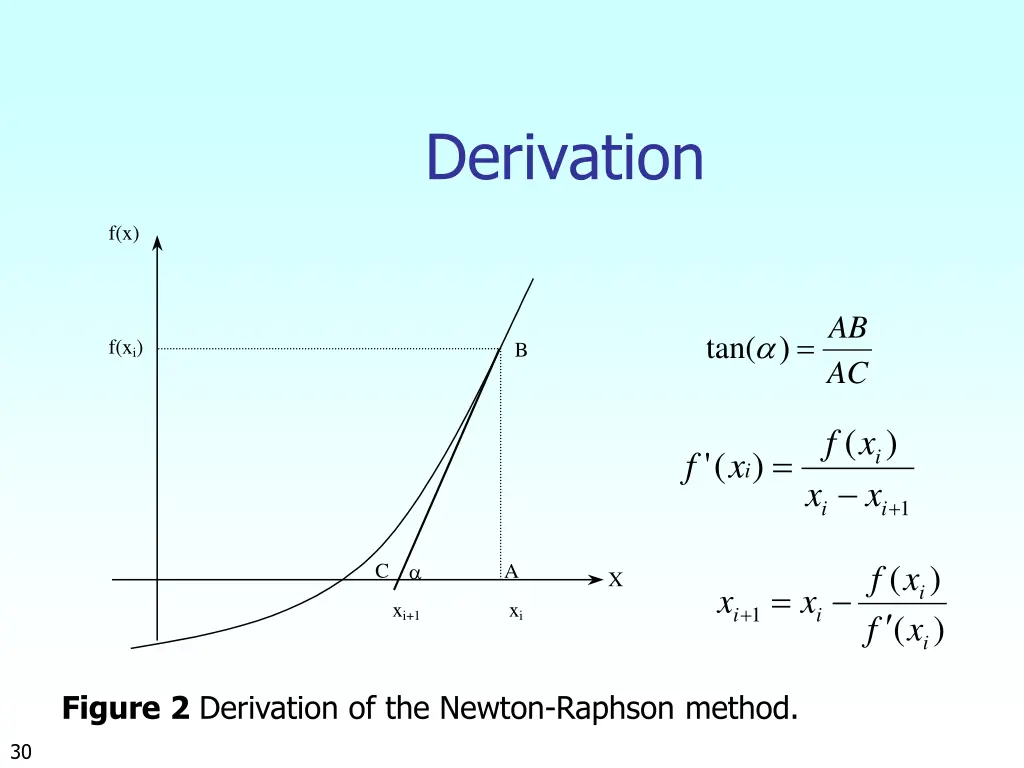 Derivation

f(x)

f($x_i$)

B

C $\alpha$

A

X

$x_{i+1}$

$x_i$

$\tan(\alpha) = \frac{AB}{AC}$

$f'(x_i) = \frac{f(x_i)}{x_i - x_{i+1}}$

$x_{i+1} = x_i - \frac{f(x_i)}{f'(x_i)}$

**Figure 2** Derivation of the Newton-Raphson method.

30